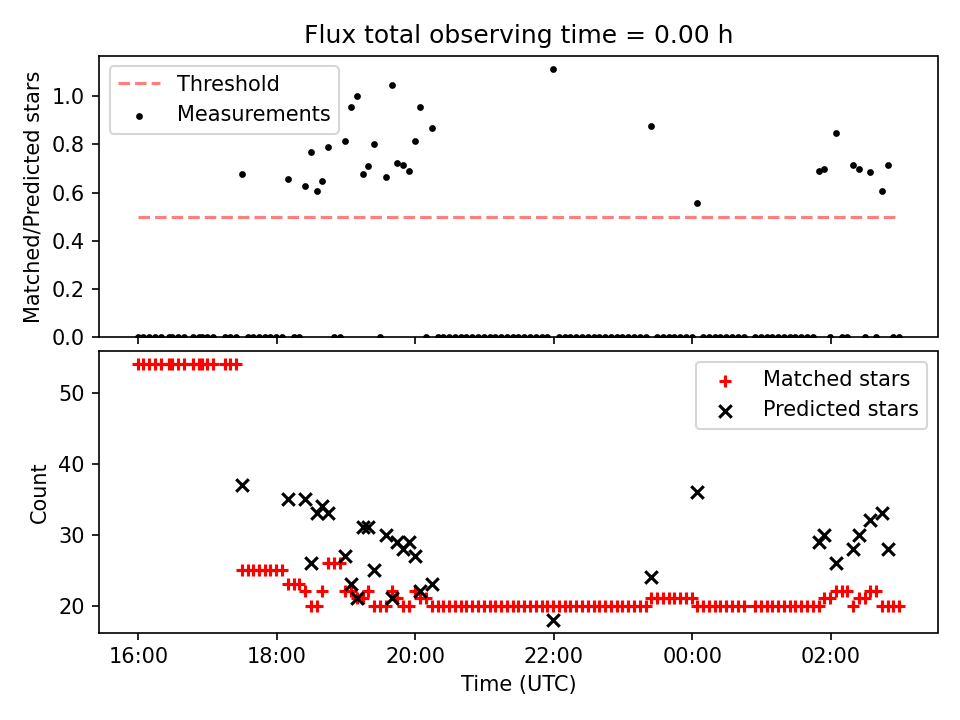 Flux total observing time = 0.00 h

Threshold
Measurements

Matched/Predicted stars

1.0
0.8
0.6
0.4
0.2
0.0

Matched stars
Predicted stars

Count

50
40
30
20

16:00
18:00
20:00
22:00
00:00
02:00

Time (UTC)